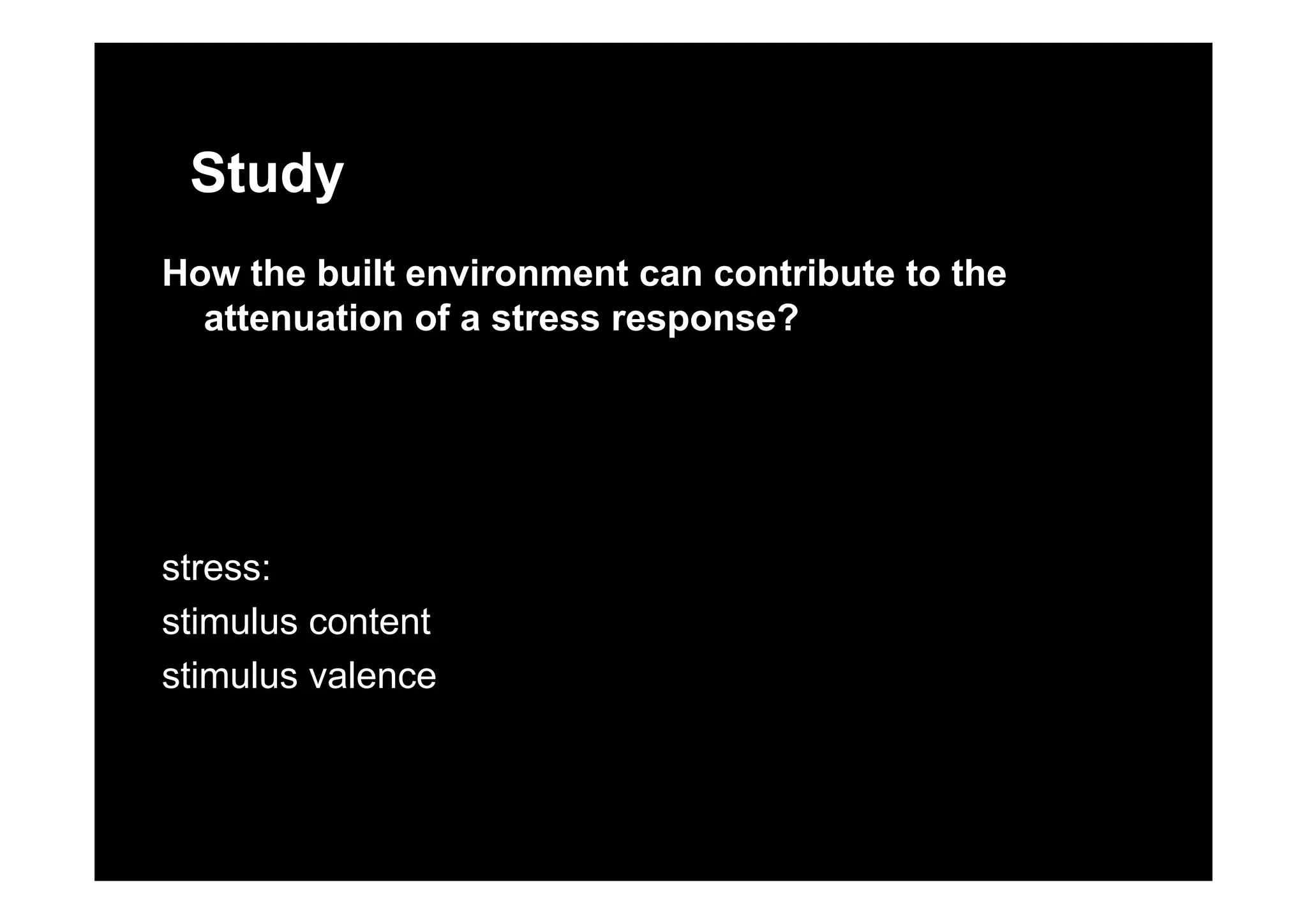 Study

How the built environment can contribute to the attenuation of a stress response?

stress:

stimulus content

stimulus valence